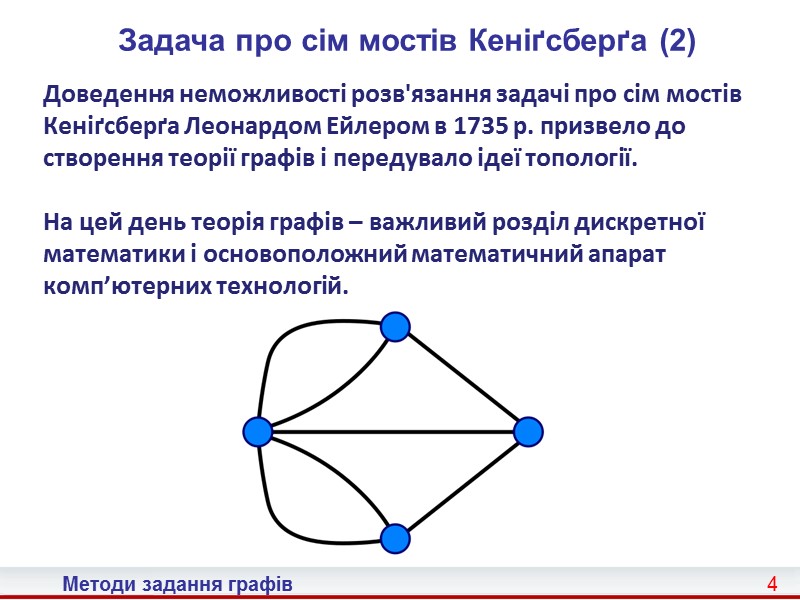 Задача про сім мостів Кеніґсберґа (2)

Доведення неможливості розв'язання задачі про сім мостів Кеніґсберґа Леонардом Ейлером в 1735 р. призвело до створення теорії графів і передувало ідеї топології.

На цей день теорія графів – важливий розділ дискретної математики і основоположний математичний апарат комп’ютерних технологій.

Методи задання графів

4